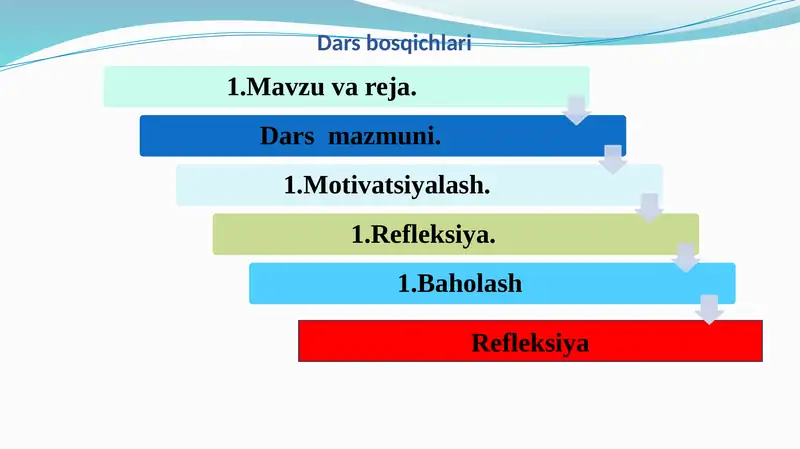 Dars bosqichlari

1.Mavzu va reja.

Dars mazmuni.

1.Motivatsiyalash.

1.Refleksiya.

1.Baholash

Refleksiya